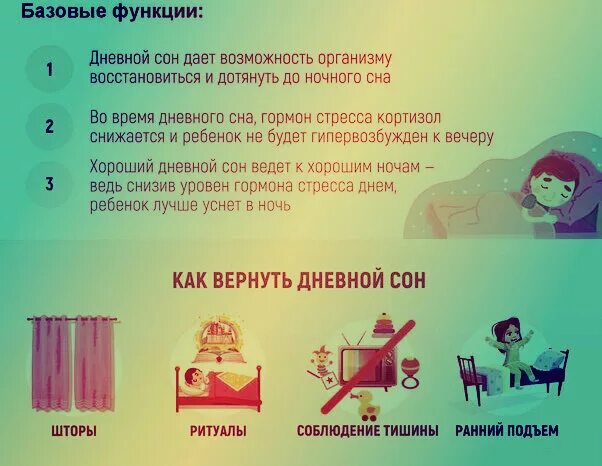 Базовые функции:

1 Дневной сон дает возможность организму восстановиться и дотянуть до ночного сна

2 Во время дневного сна, гормон стресса кортизол снижается и ребенок не будет гипервозбужден к вечеру

3 Хороший дневной сон ведет к хорошим ночам – ведь снизив уровен гормона стресса днем, ребенок лучше уснет в ночь

КАК ВЕРНУТЬ ДНЕВНОЙ СОН

ШТОРЫ

РИТУАЛЫ

СОБЛЮДЕНИЕ ТИШИНЫ

РАННИЙ ПОДЪЕМ